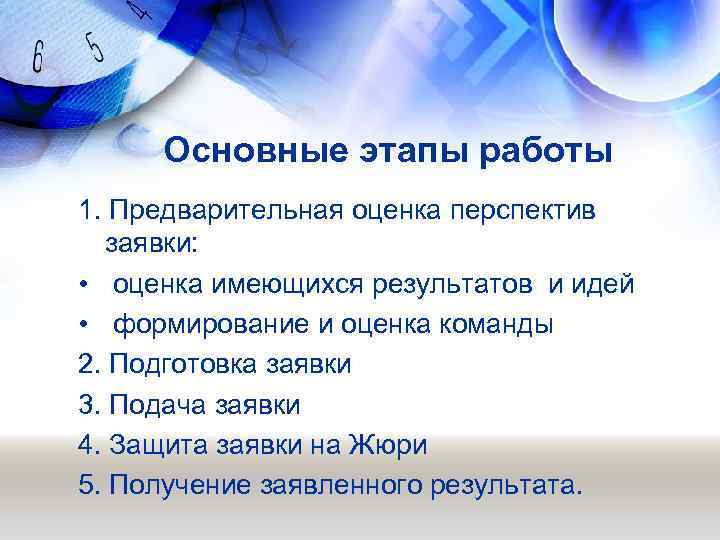 6 5 4

Основные этапы работы

1. Предварительная оценка перспектив заявки:

• оценка имеющихся результатов и идей

• формирование и оценка команды

2. Подготовка заявки

3. Подача заявки

4. Защита заявки на Жюри

5. Получение заявленного результата.